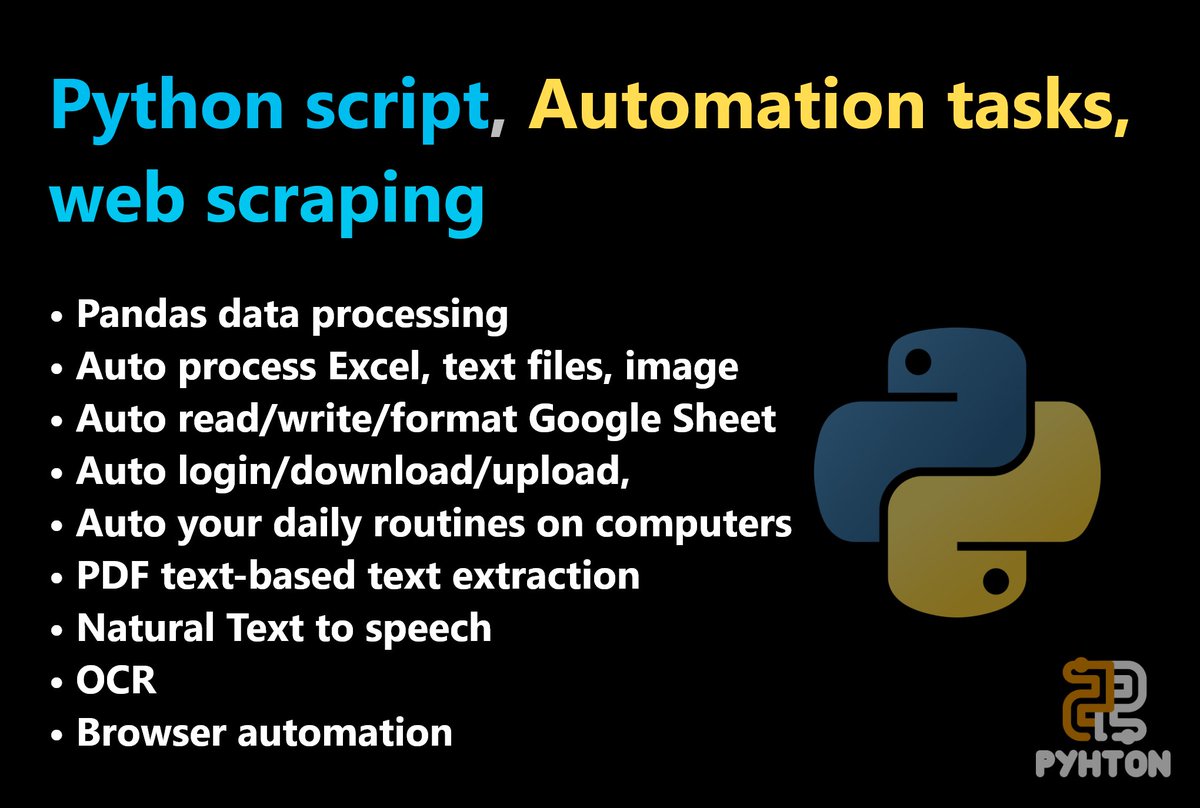 Python script, Automation tasks, web scraping

• Pandas data processing
• Auto process Excel, text files, image
• Auto read/write/format Google Sheet
• Auto login/download/upload,
• Auto your daily routines on computers
• PDF text-based text extraction
• Natural Text to speech
• OCR
• Browser automation

PYHTON